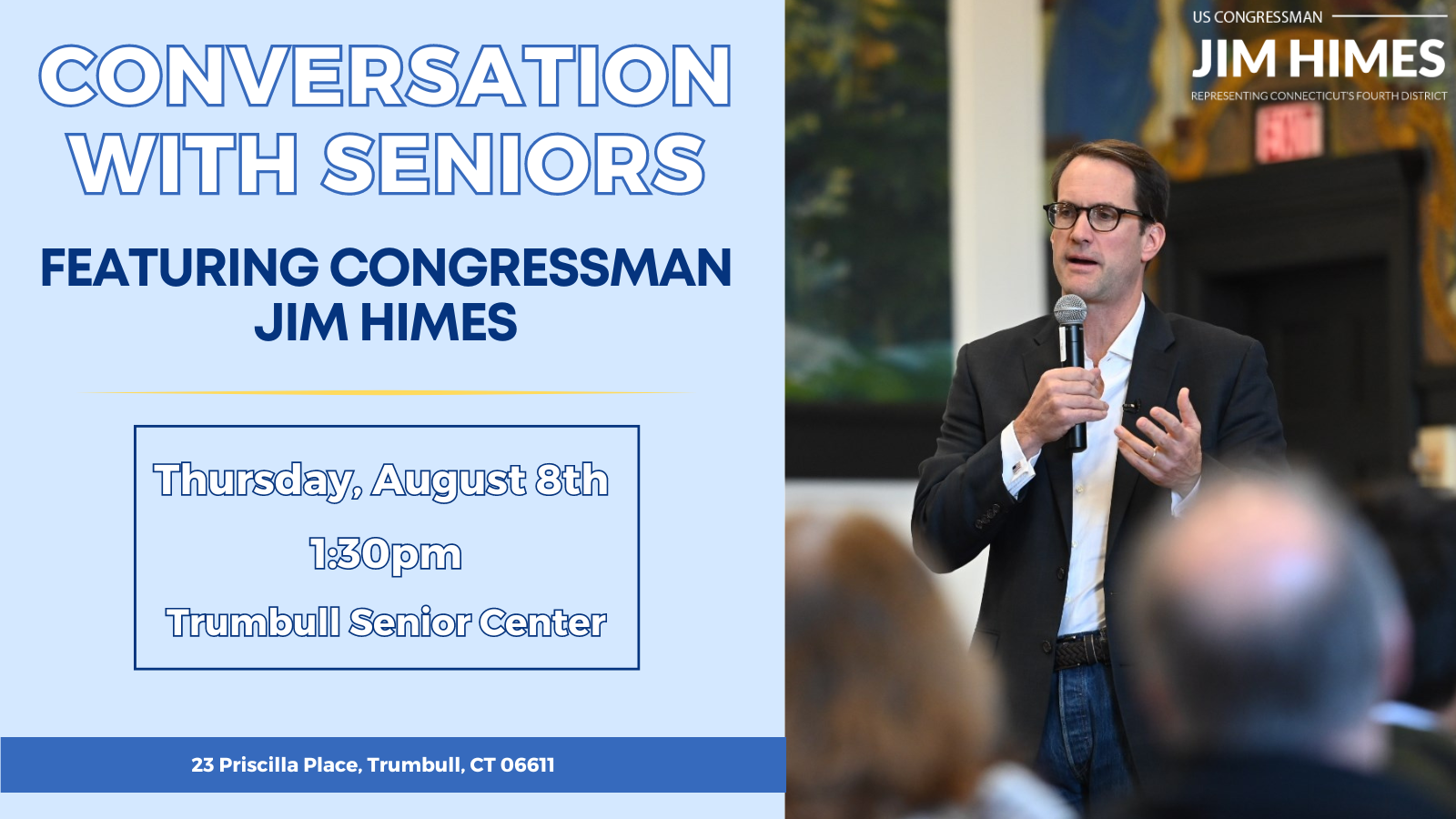 CONVERSATION WITH SENIORS

FEATURING CONGRESSMAN JIM HIMES

Thursday, August 8th

1:30pm

Trumbull Senior Center

23 Priscilla Place, Trumbull, CT 06611

US CONGRESSMAN
JIM HIMES
REPRESENTING CONNECTICUT'S FOURTH DISTRICT

EXIT